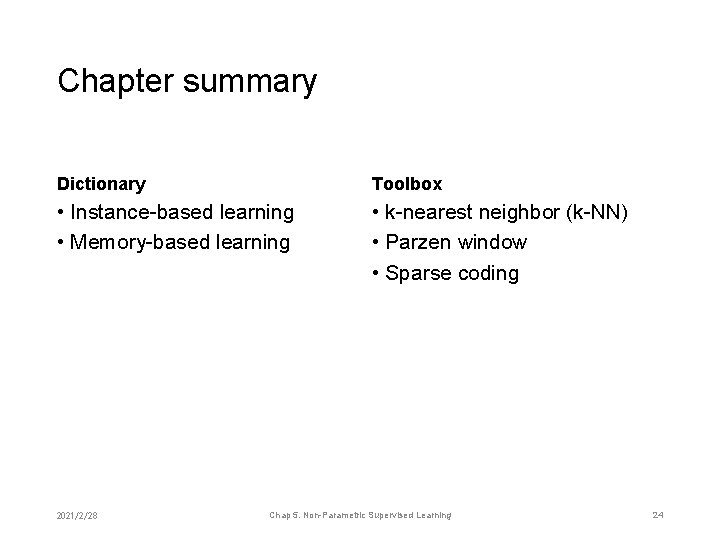 Chapter summary

Dictionary

• Instance-based learning
• Memory-based learning

Toolbox

• k-nearest neighbor (k-NN)
• Parzen window
• Sparse coding

2021/2/28

Chap 5. Non-Parametric Supervised Learning

24